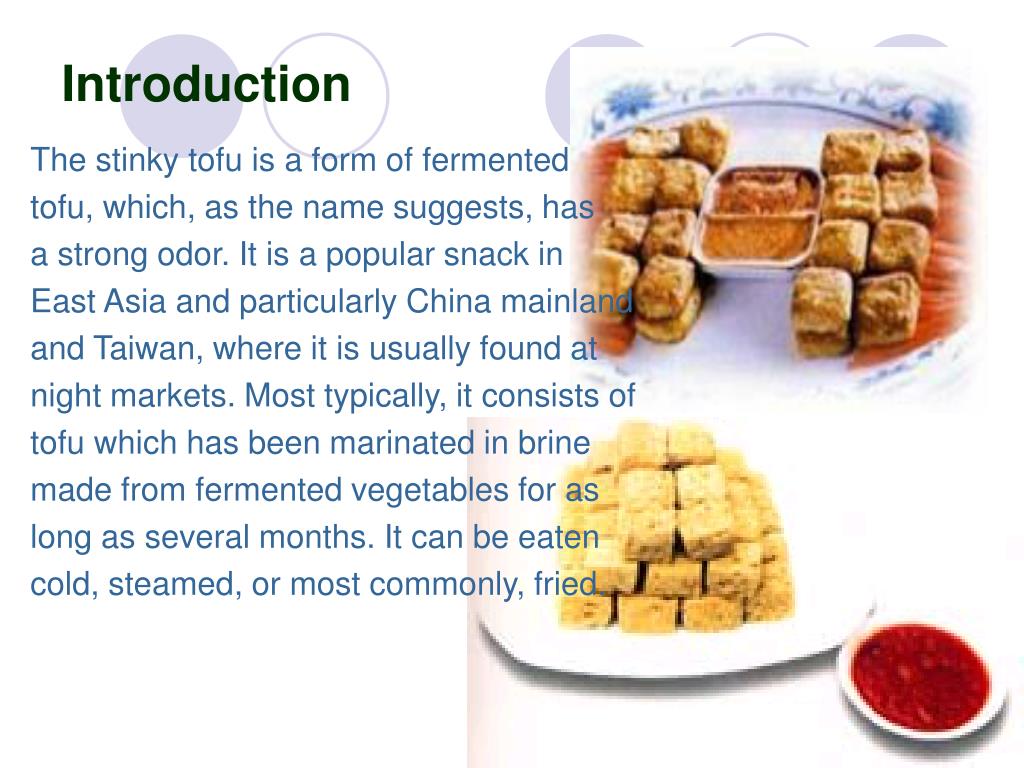 Introduction

The stinky tofu is a form of fermented tofu, which, as the name suggests, has a strong odor. It is a popular snack in East Asia and particularly China mainland and Taiwan, where it is usually found at night markets. Most typically, it consists of tofu which has been marinated in brine made from fermented vegetables for as long as several months. It can be eaten cold, steamed, or most commonly, fried.